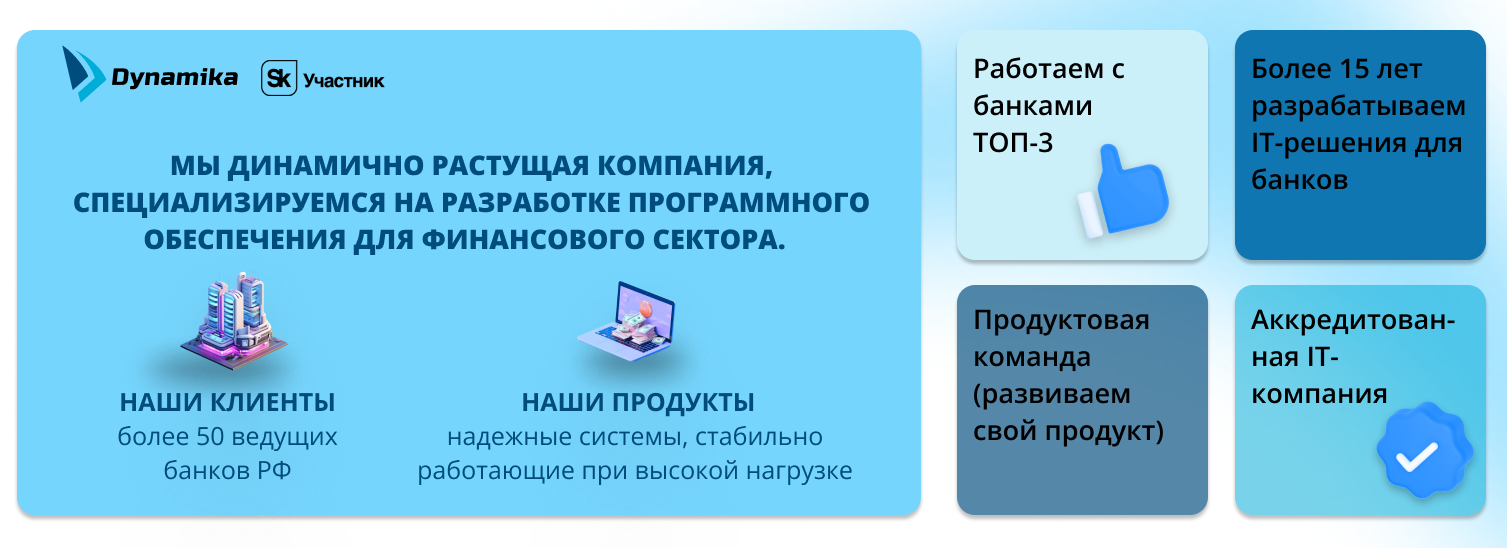 Dynamika

Sk Участник

МЫ ДИНАМИЧНО РАСТУЩАЯ КОМПАНИЯ, СПЕЦИАЛИЗИРУЕМСЯ НА РАЗРАБОТКЕ ПРОГРАММНОГО ОБЕСПЕЧЕНИЯ ДЛЯ ФИНАНСОВОГО СЕКТОРА.

НАШИ КЛИЕНТЫ
более 50 ведущих банков РФ

НАШИ ПРОДУКТЫ
надежные системы, стабильно работающие при высокой нагрузке

Работаем с банками ТОП-3

Более 15 лет разрабатываем IT-решения для банков

Продуктовая команда (развиваем свой продукт)

Аккредитованная IT-компания